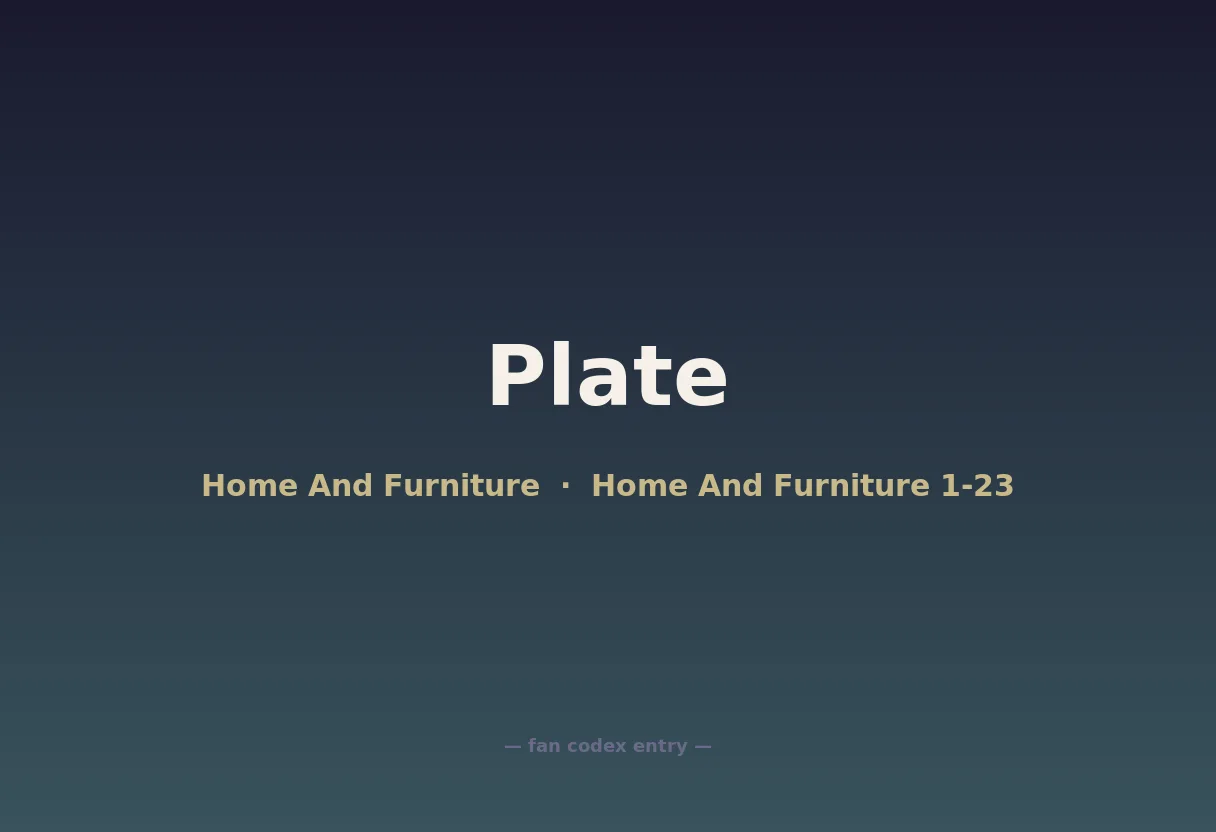 Plate

Home And Furniture · Home And Furniture 1-23

— fan codex entry —